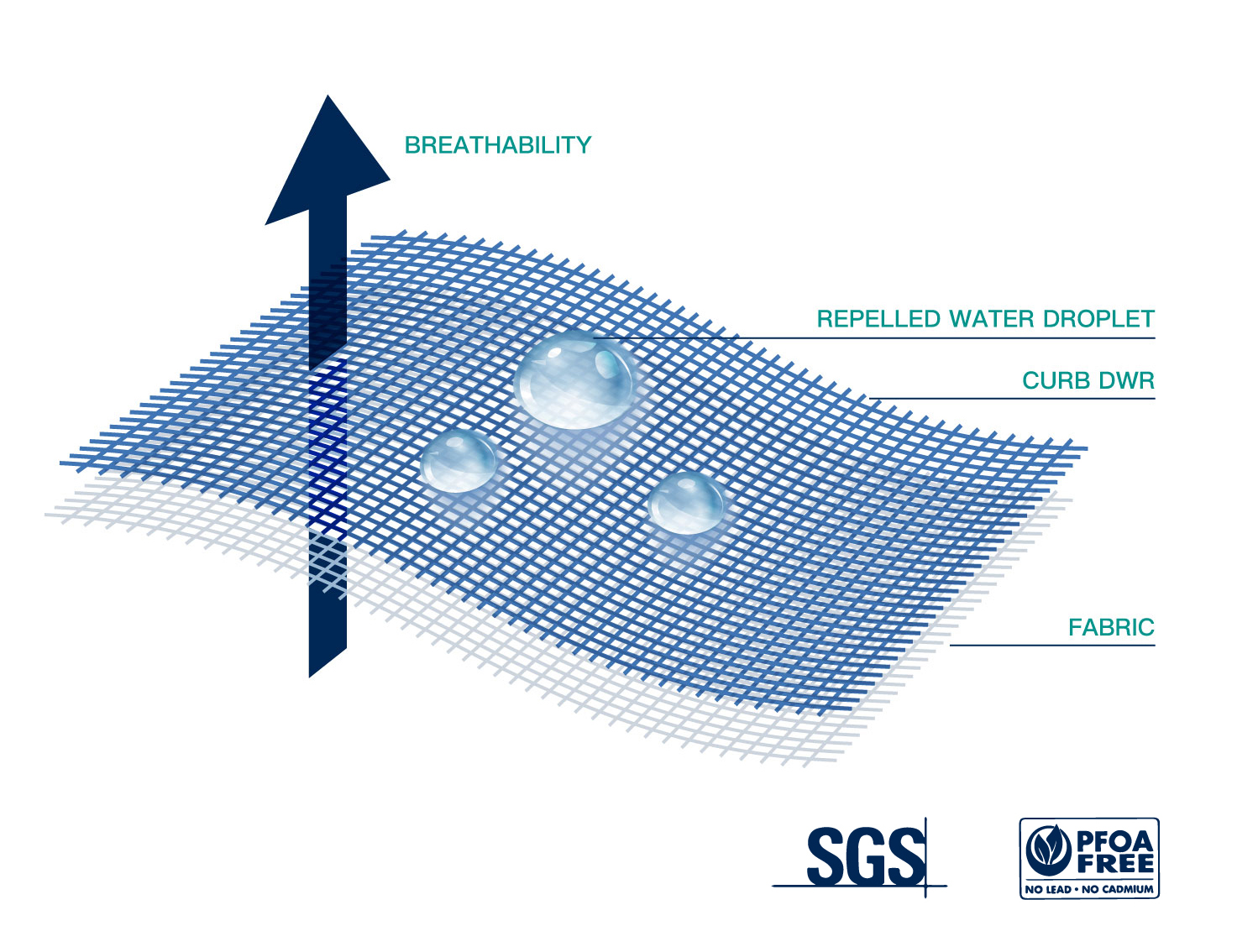 BREATHABILITY

REPELLED WATER DROPLET

CURB DWR

FABRIC

SGS

PFOA FREE
NO LEAD • NO CADMIUM